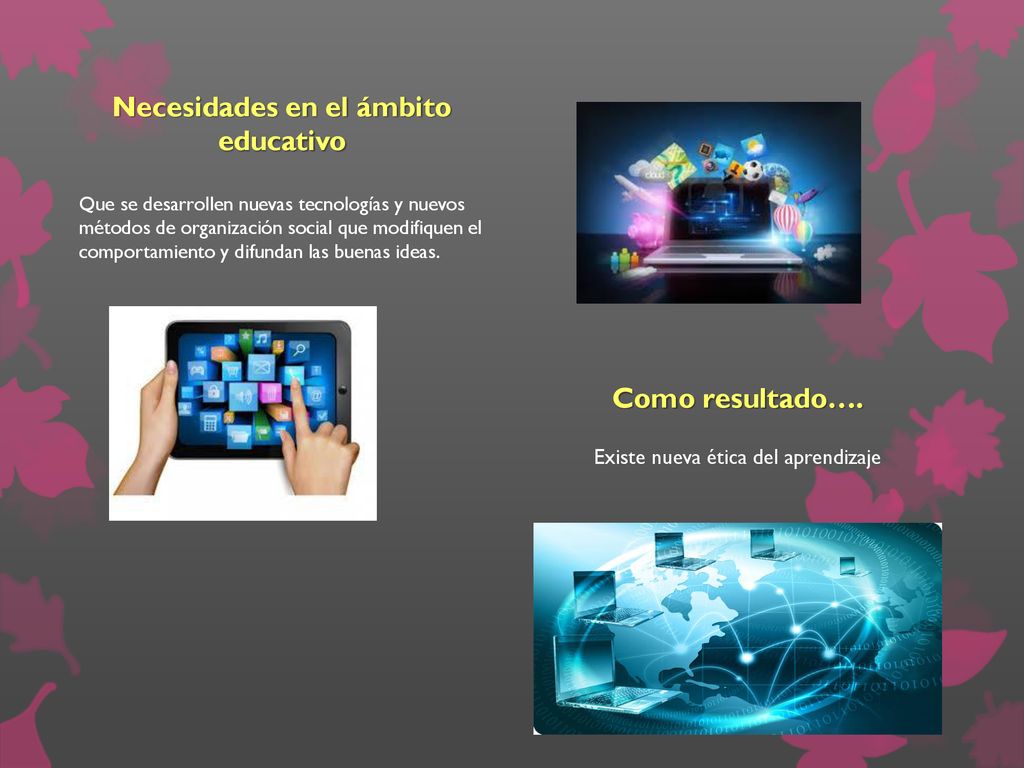 Necesidades en el ámbito educativo

Que se desarrollen nuevas tecnologías y nuevos métodos de organización social que modifiquen el comportamiento y difundan las buenas ideas.

Como resultado….

Existe nueva ética del aprendizaje